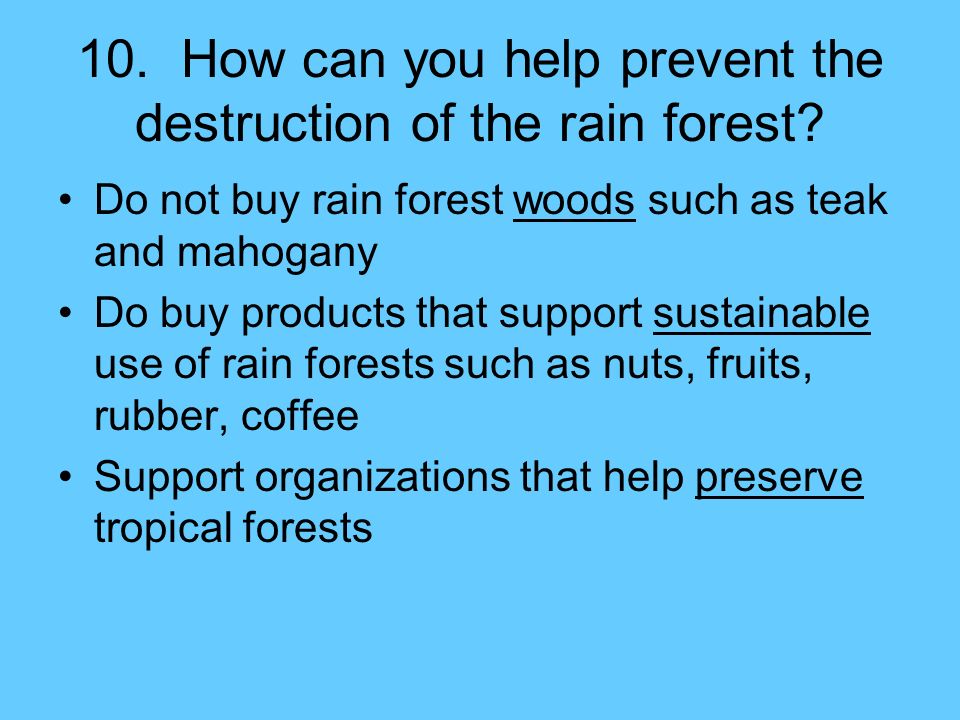 10. How can you help prevent the destruction of the rain forest?

• Do not buy rain forest woods such as teak and mahogany

• Do buy products that support sustainable use of rain forests such as nuts, fruits, rubber, coffee

• Support organizations that help preserve tropical forests